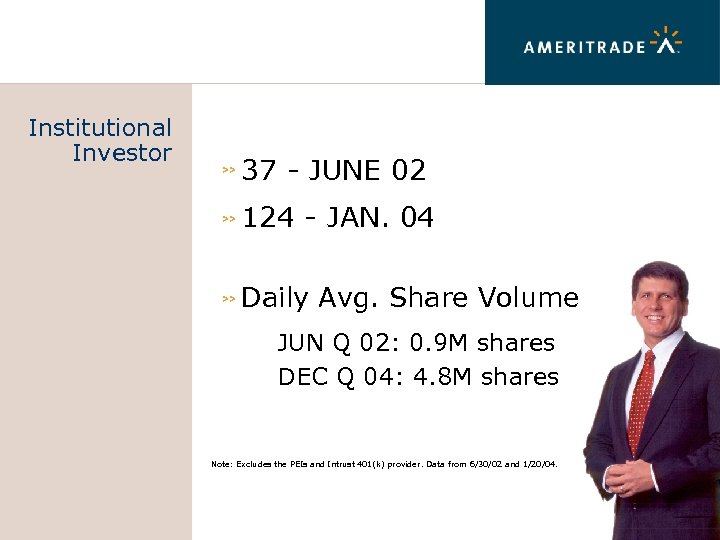 AMERITRADE

Institutional Investor

>> 37 - JUNE 02

>> 124 - JAN. 04

>> Daily Avg. Share Volume

JUN Q 02: 0.9M shares
DEC Q 04: 4.8M shares

Note: Excludes the PEGs and Intrust 401(k) provider. Data from 6/30/02 and 1/20/04.